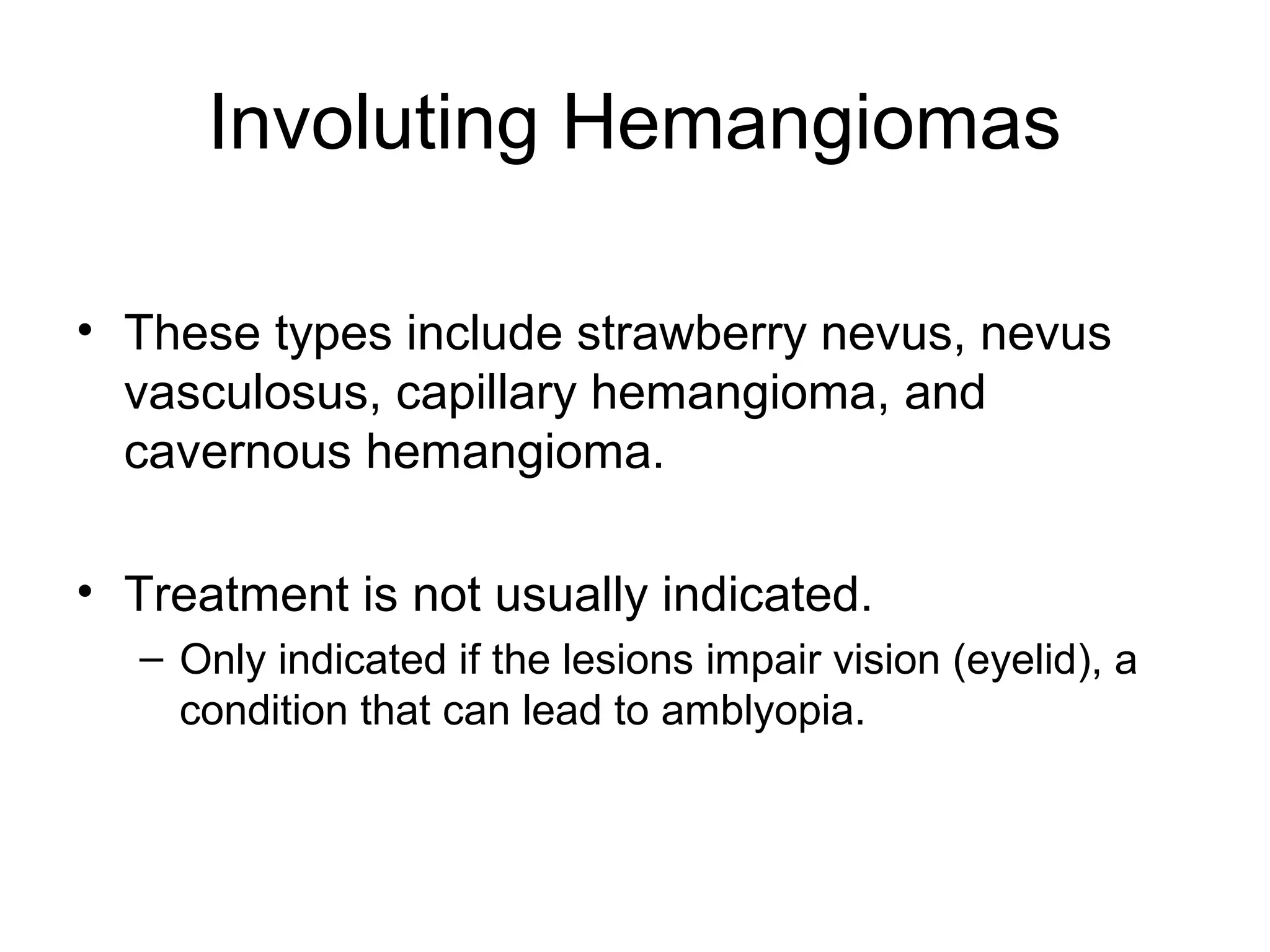 Involuting Hemangiomas

• These types include strawberry nevus, nevus vasculosus, capillary hemangioma, and cavernous hemangioma.

• Treatment is not usually indicated.

– Only indicated if the lesions impair vision (eyelid), a condition that can lead to amblyopia.